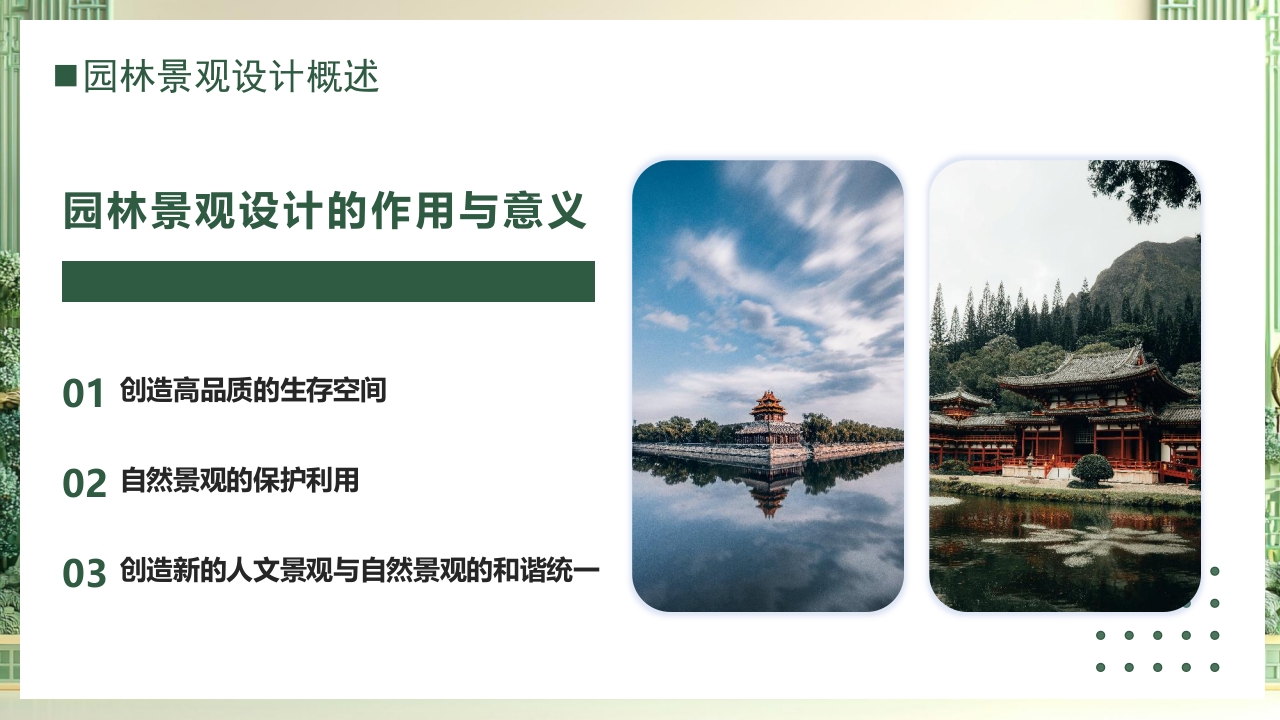 ■园林景观设计概述

园林景观设计的作用与意义

01 创造高品质的生存空间

02 自然景观的保护利用

03 创造新的人文景观与自然景观的和谐统一